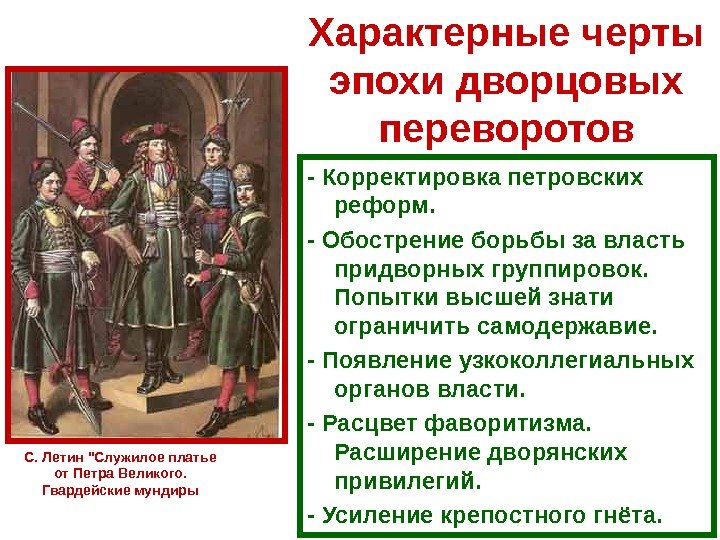 Характерные черты эпохи дворцовых переворотов

- Корректировка петровских реформ.

- Обострение борьбы за власть придворных группировок. Попытки высшей знати ограничить самодержавие.

- Появление узкоколлегиальных органов власти.

- Расцвет фаворитизма. Расширение дворянских привилегий.

- Усиление крепостного гнёта.

С. Летин "Служилое платье от Петра Великого. Гвардейские мундиры